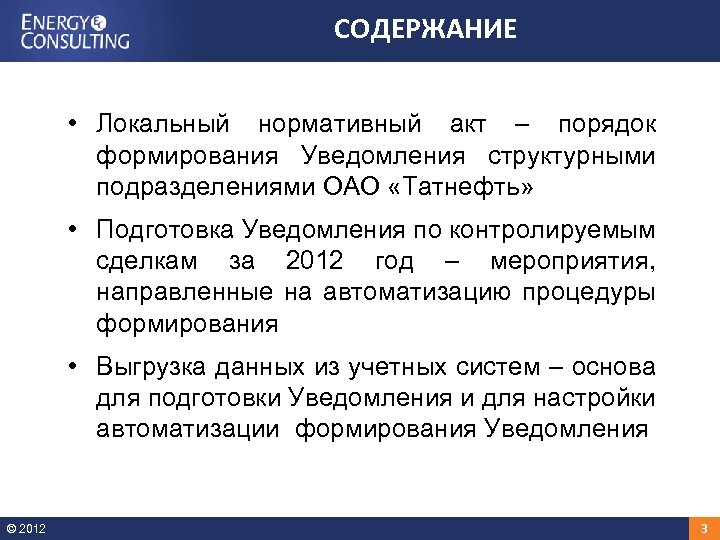 ENERGY CONSULTING

СОДЕРЖАНИЕ

• Локальный нормативный акт – порядок формирования Уведомления структурными подразделениями ОАО «Татнефть»

• Подготовка Уведомления по контролируемым сделкам за 2012 год – мероприятия, направленные на автоматизацию процедуры формирования

• Выгрузка данных из учетных систем – основа для подготовки Уведомления и для настройки автоматизации формирования Уведомления

© 2012

3